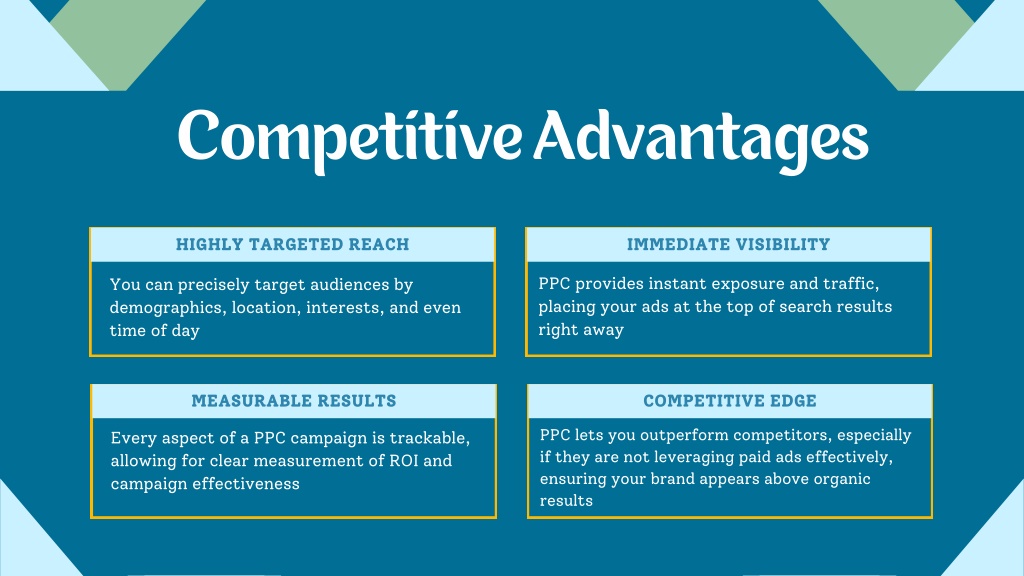 Competitive Advantages

HIGHLY TARGETED REACH

You can precisely target audiences by demographics, location, interests, and even time of day

IMMEDIATE VISIBILITY

PPC provides instant exposure and traffic, placing your ads at the top of search results right away

MEASURABLE RESULTS

Every aspect of a PPC campaign is trackable, allowing for clear measurement of ROI and campaign effectiveness

COMPETITIVE EDGE

PPC lets you outperform competitors, especially if they are not leveraging paid ads effectively, ensuring your brand appears above organic results